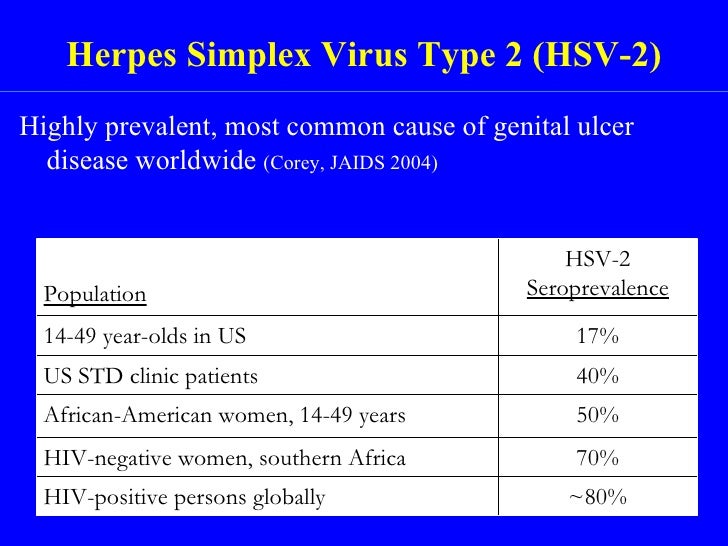 Herpes Simplex Virus Type 2 (HSV-2)

Highly prevalent, most common cause of genital ulcer disease worldwide (Corey, JAIDS 2004)

| Population | HSV-2 Seroprevalence |
|---|---|
| 14-49 year-olds in US | 17% |
| US STD clinic patients | 40% |
| African-American women, 14-49 years | 50% |
| HIV-negative women, southern Africa | 70% |
| HIV-positive persons globally | ~80% |